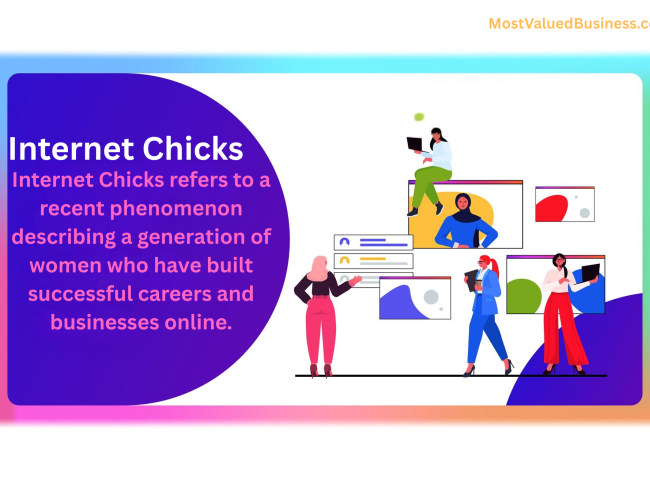 MostValuedBusiness.c

Internet Chicks

Internet Chicks refers to a recent phenomenon describing a generation of women who have built successful careers and businesses online.